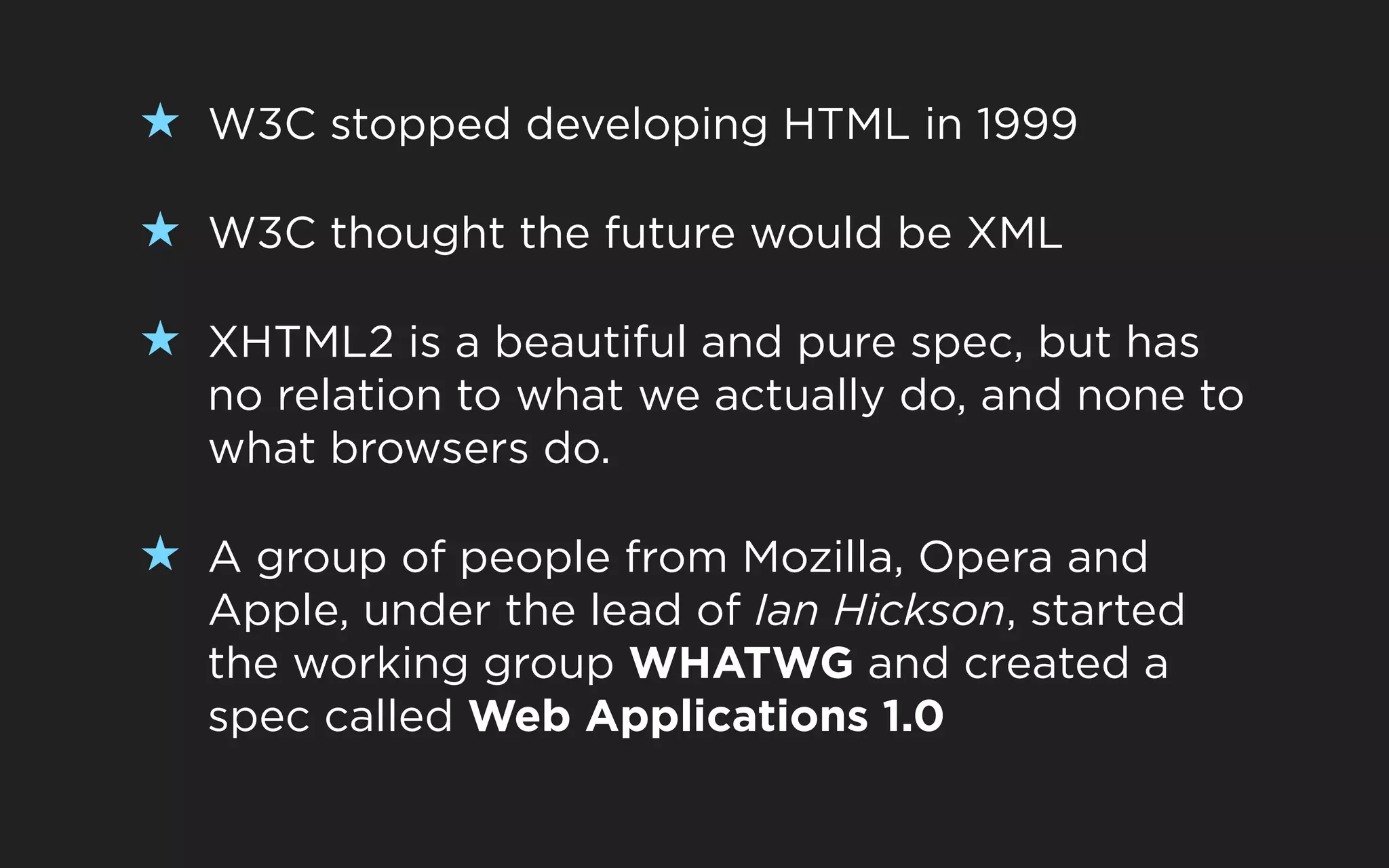 ★ W3C stopped developing HTML in 1999

★ W3C thought the future would be XML

★ XHTML2 is a beautiful and pure spec, but has no relation to what we actually do, and none to what browsers do.

★ A group of people from Mozilla, Opera and Apple, under the lead of Ian Hickson, started the working group WHATWG and created a spec called Web Applications 1.0